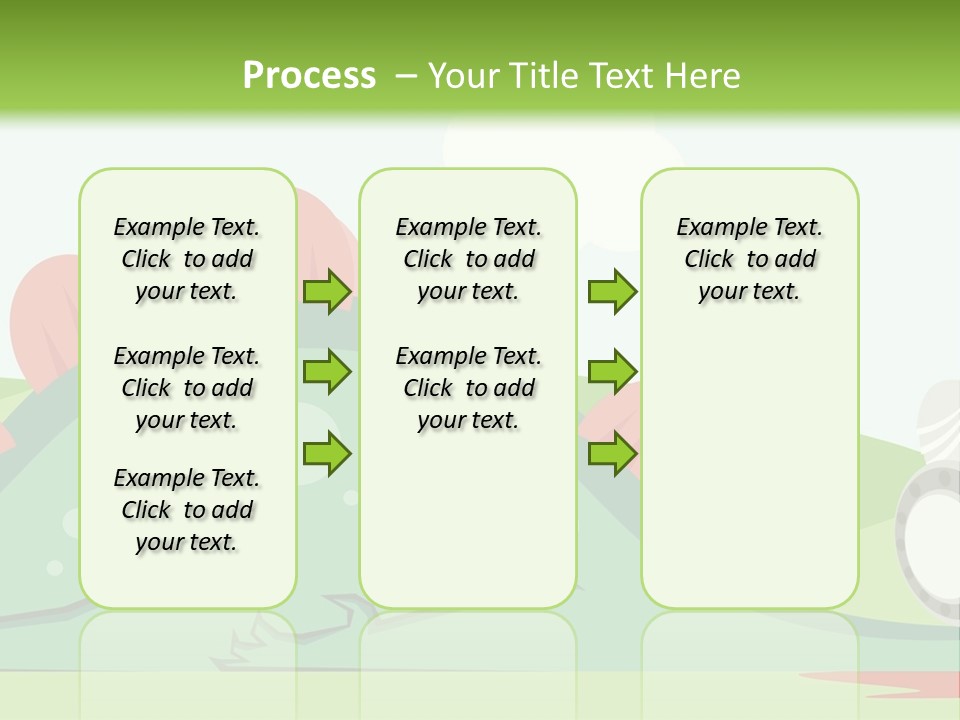 Process – Your Title Text Here

Example Text. Click to add your text.

Example Text. Click to add your text.

Example Text. Click to add your text.

Example Text. Click to add your text.

Example Text. Click to add your text.

Example Text. Click to add your text.